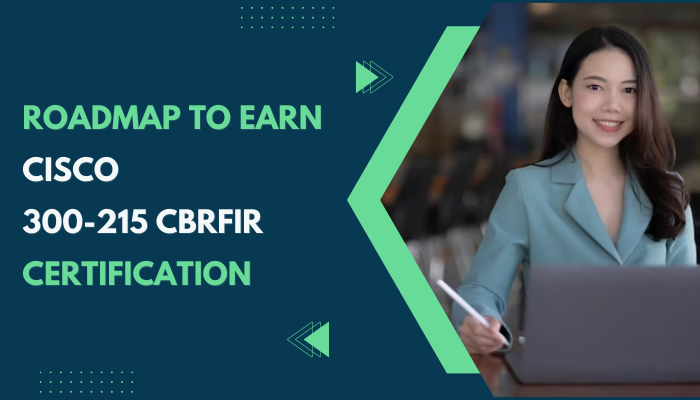 ROADMAP TO EARN
CISCO
300-215 CBRFIR
CERTIFICATION